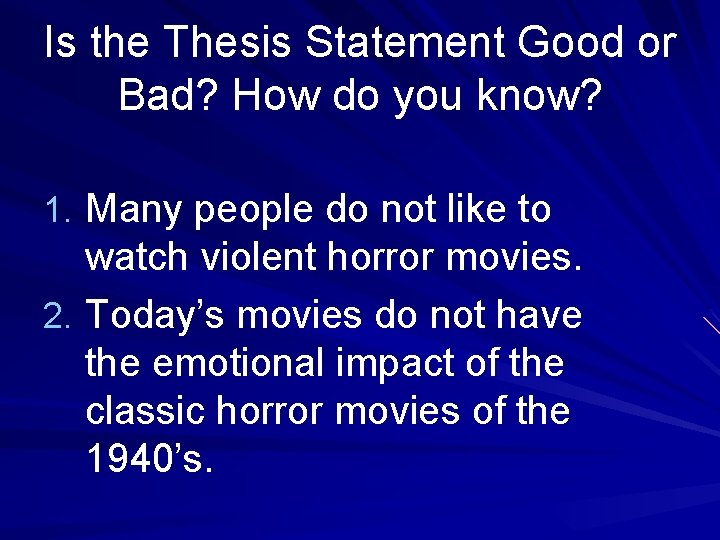 Is the Thesis Statement Good or Bad? How do you know?

1. Many people do not like to watch violent horror movies.
2. Today’s movies do not have the emotional impact of the classic horror movies of the 1940’s.